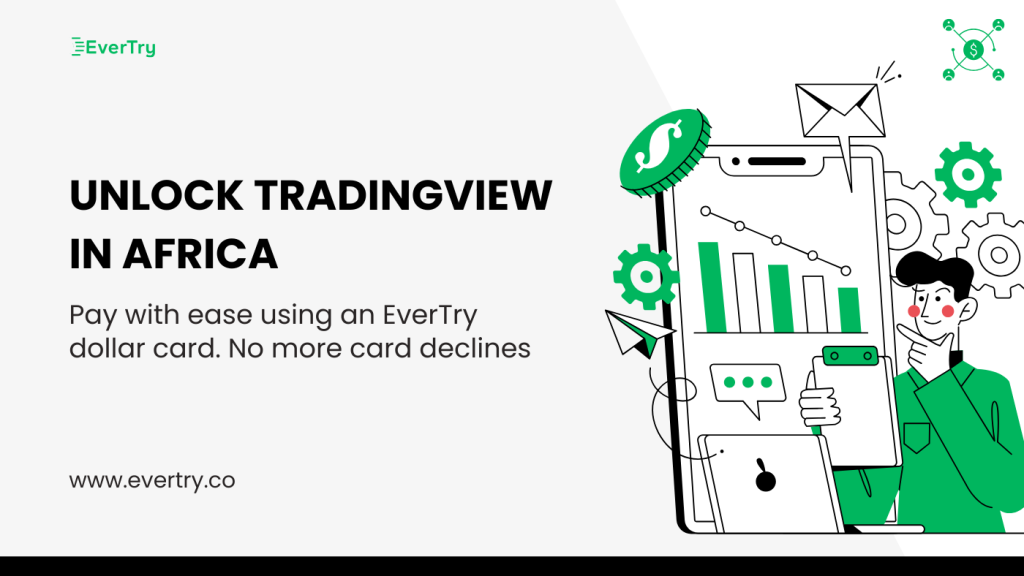 EverTry

UNLOCK TRADINGVIEW IN AFRICA

Pay with ease using an EverTry dollar card. No more card declines

www.evertry.co